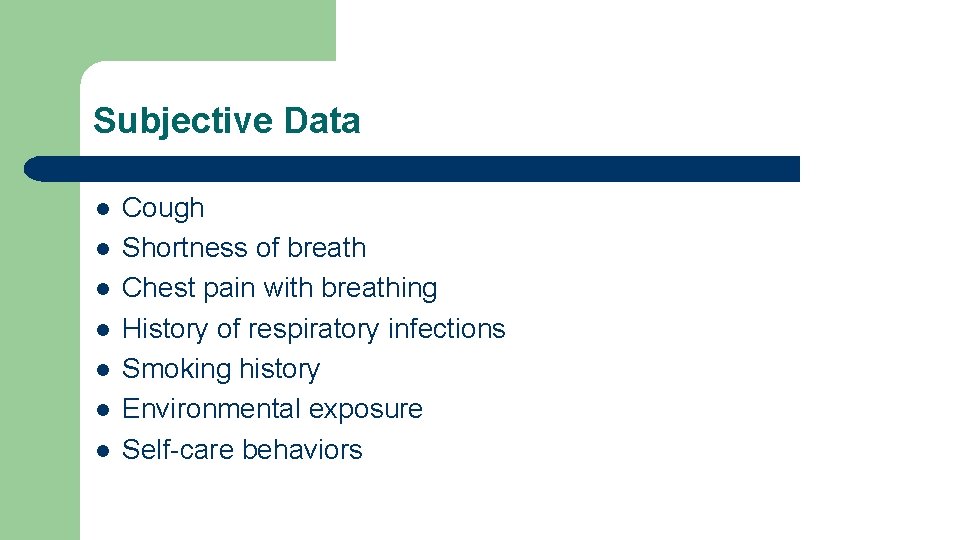 Subjective Data

- Cough
- Shortness of breath
- Chest pain with breathing
- History of respiratory infections
- Smoking history
- Environmental exposure
- Self-care behaviors